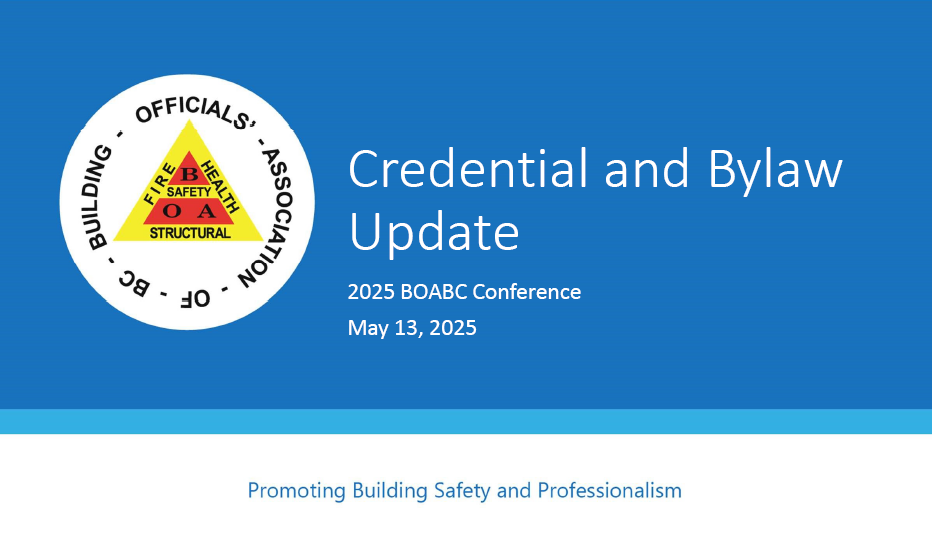 BUILDING - OFFICIALS' - ASSOCIATION - OF - BC -

FIRE HEALTH
B
SAFETY
O A
STRUCTURAL

Credential and Bylaw Update

2025 BOABC Conference

May 13, 2025

Promoting Building Safety and Professionalism